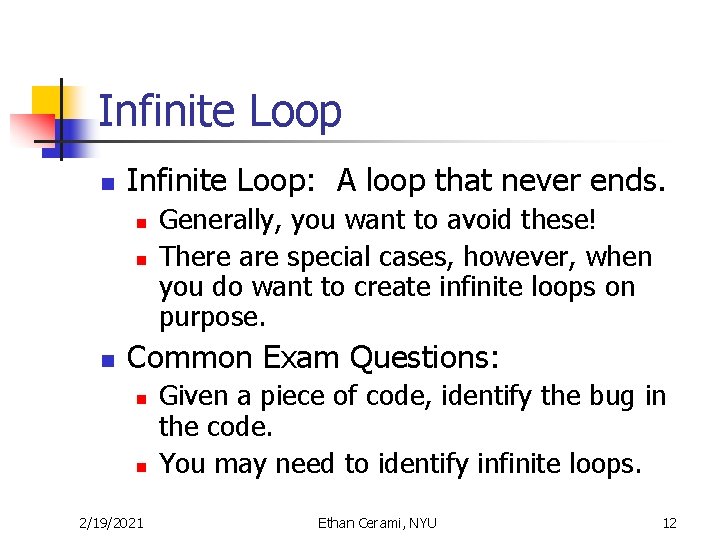 Infinite Loop

- Infinite Loop: A loop that never ends.
  - Generally, you want to avoid these!
  - There are special cases, however, when you do want to create infinite loops on purpose.
- Common Exam Questions:
  - Given a piece of code, identify the bug in the code.
  - You may need to identify infinite loops.

2/19/2021 Ethan Cerami, NYU 12